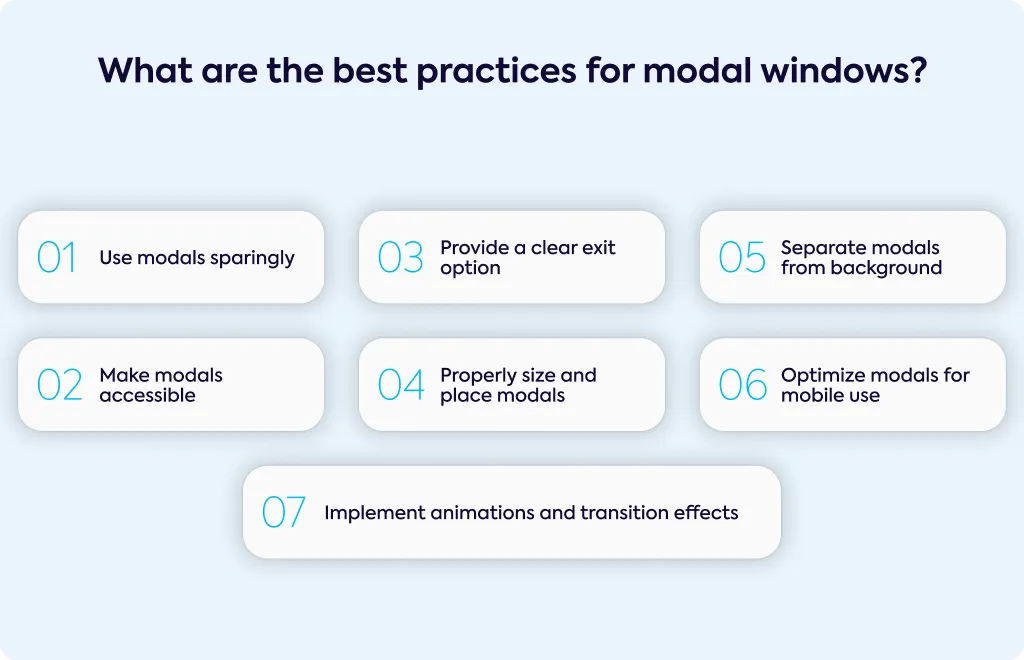 What are the best practices for modal windows?

01 Use modals sparingly

02 Make modals accessible

03 Provide a clear exit option

04 Properly size and place modals

05 Separate modals from background

06 Optimize modals for mobile use

07 Implement animations and transition effects